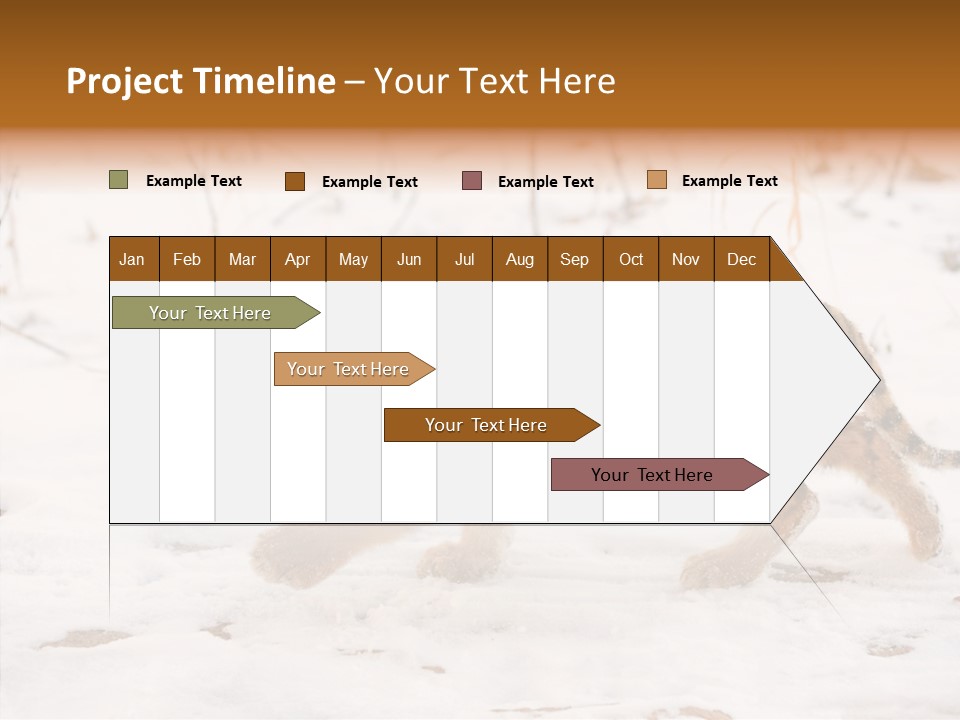 Project Timeline – Your Text Here

Example Text
Example Text
Example Text
Example Text

| Jan | Feb | Mar | Apr | May | Jun | Jul | Aug | Sep | Oct | Nov | Dec |
|---|---|---|---|---|---|---|---|---|---|---|---|

Your Text Here
Your Text Here
Your Text Here
Your Text Here